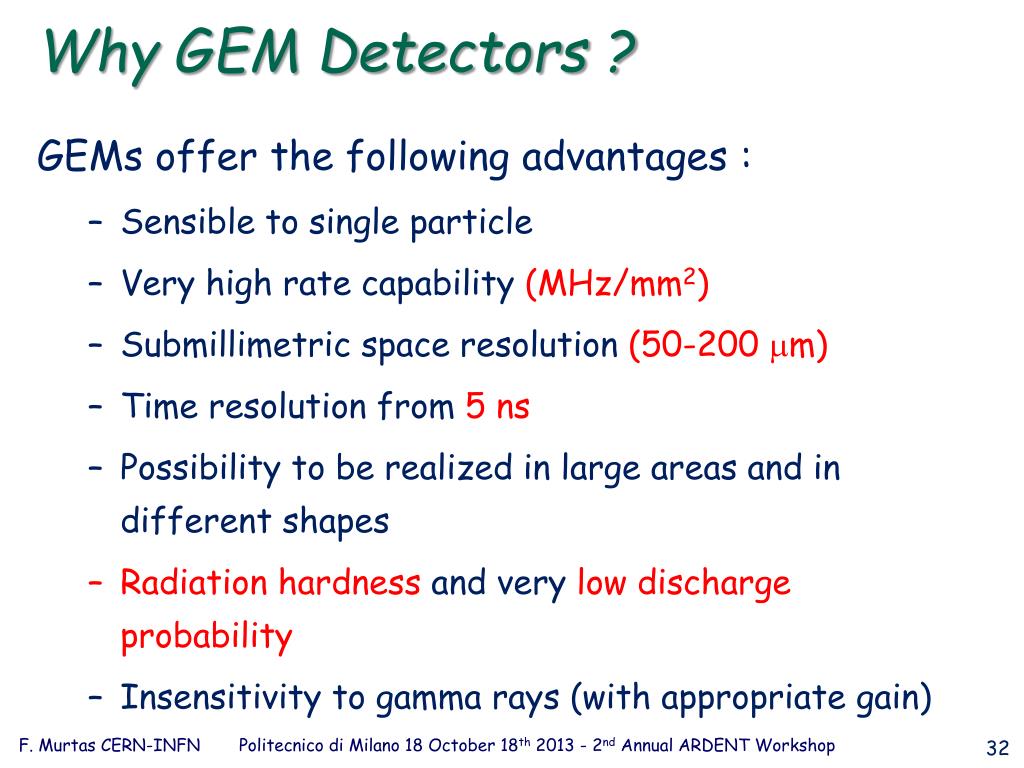 Why GEM Detectors ?

GEMs offer the following advantages :

– Sensible to single particle
– Very high rate capability (MHz/mm$^2$)
– Submillimetric space resolution (50-200 $\mu$m)
– Time resolution from 5 ns
– Possibility to be realized in large areas and in different shapes
– Radiation hardness and very low discharge probability
– Insensitivity to gamma rays (with appropriate gain)

F. Murtas CERN-INFN    Politecnico di Milano 18 October 18$^{th}$ 2013 - 2$^{nd}$ Annual ARDENT Workshop    32